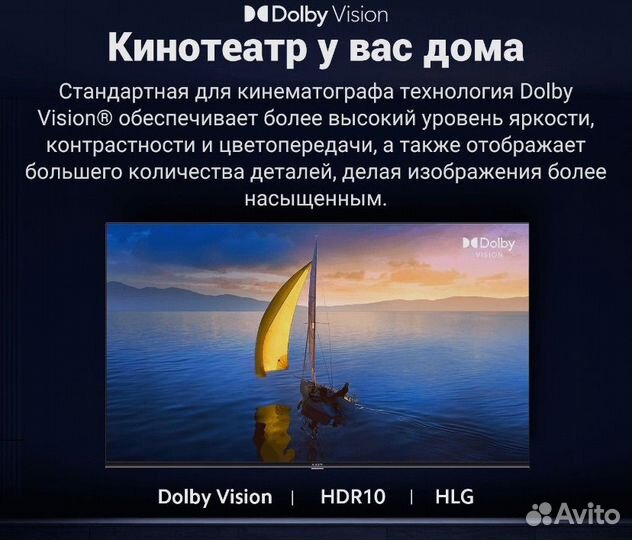 Dolby Vision

Кинотеатр у вас дома

Стандартная для кинематографа технология Dolby Vision® обеспечивает более высокий уровень яркости, контрастности и цветопередачи, а также отображает большего количества деталей, делая изображения более насыщенным.

Dolby VISION

Dolby Vision | HDR10 | HLG

Avito